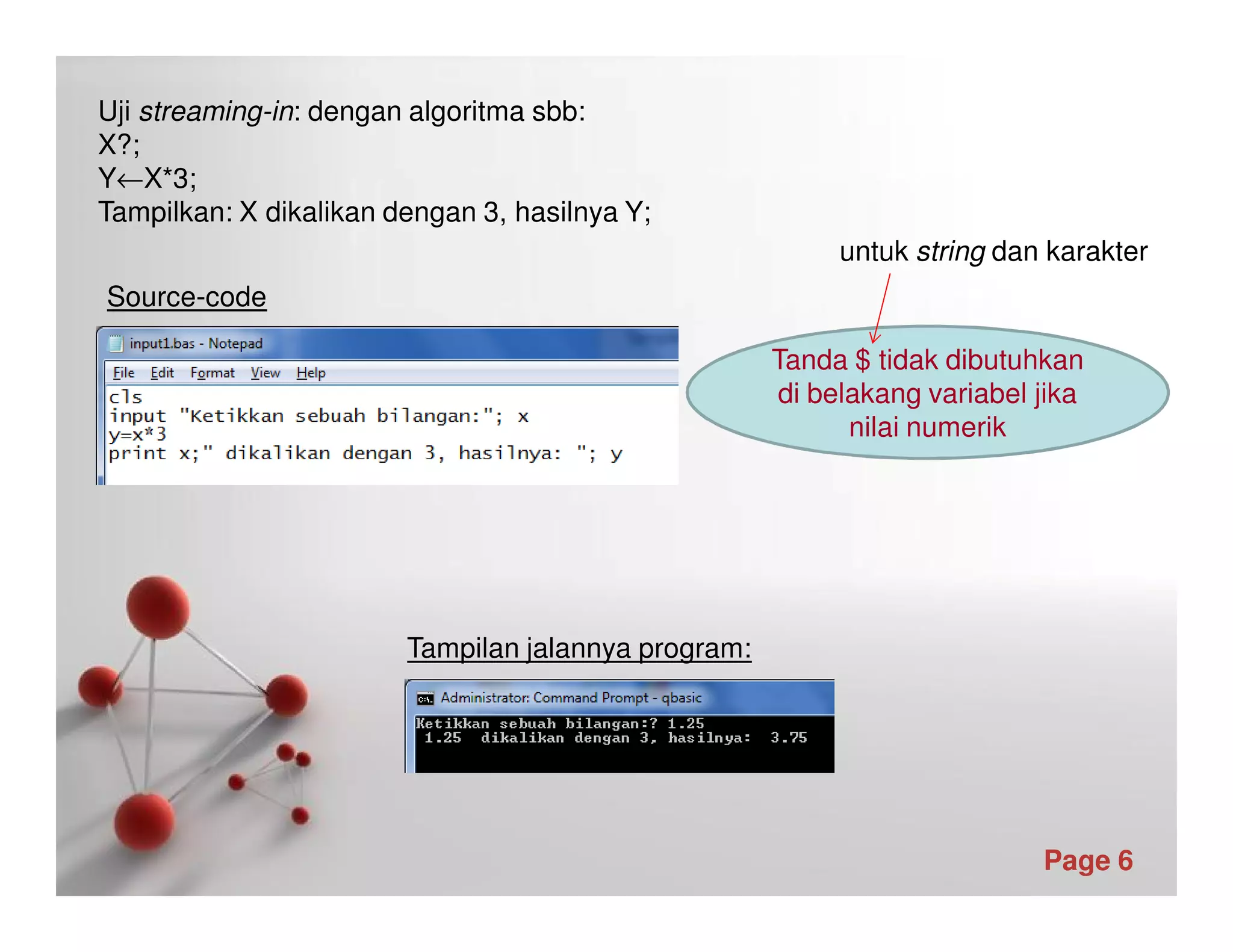 Uji streaming-in: dengan algoritma sbb:
X?;
Y←X*3;
Tampilkan: X dikalikan dengan 3, hasilnya Y;

untuk string dan karakter

Source-code

input1.bas - Notepad
File Edit Format View Help
cls
input "Ketikkan sebuah bilangan:"; x
y=x*3
print x;" dikalikan dengan 3, hasilnya: "; y

Tanda \$ tidak dibutuhkan di belakang variabel jika nilai numerik

Tampilan jalannya program:

Administrator: Command Prompt - qbasic
Ketikkan sebuah bilangan:? 1.25
 1.25  dikalikan dengan 3, hasilnya:  3.75

Page 6